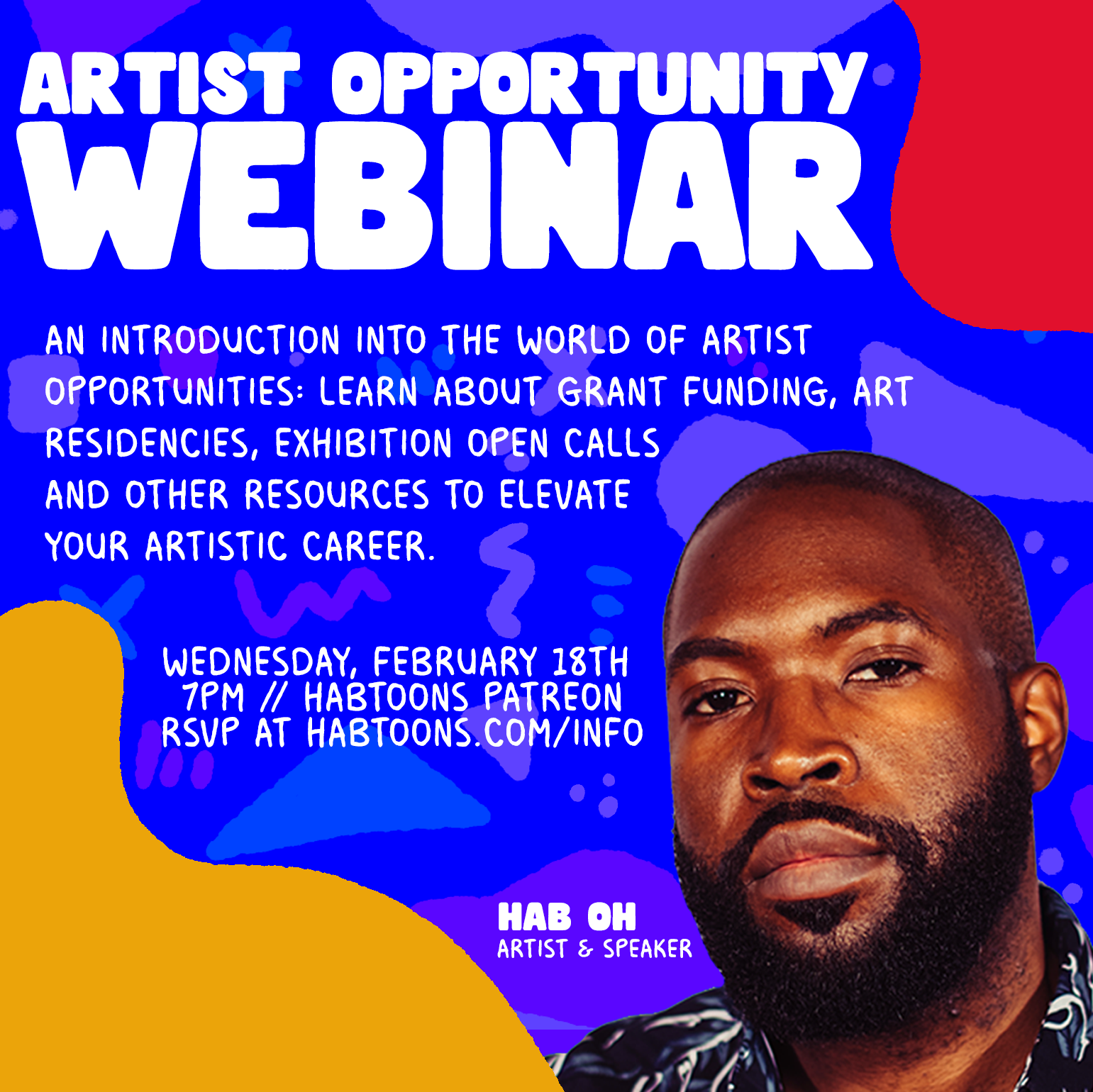 ARTIST OPPORTUNITY
WEBINAR

AN INTRODUCTION INTO THE WORLD OF ARTIST OPPORTUNITIES: LEARN ABOUT GRANT FUNDING, ART RESIDENCIES, EXHIBITION OPEN CALLS AND OTHER RESOURCES TO ELEVATE YOUR ARTISTIC CAREER.

WEDNESDAY, FEBRUARY 18TH
7PM // HABTOONS PATREON
RSVP AT HABTOONS.COM/INFO

HAB OH
ARTIST & SPEAKER